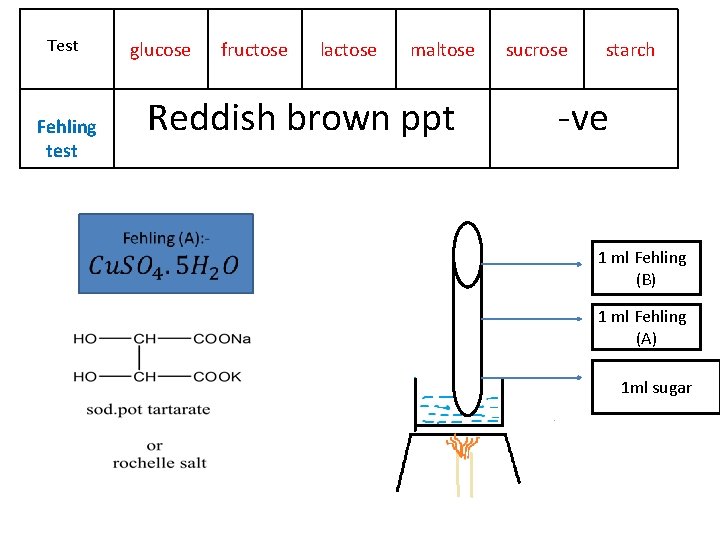 | Test | glucose | fructose | lactose | maltose | sucrose | starch |
|---|---|---|---|---|---|---|
| Fehling test | Reddish brown ppt | | | | -ve | |

Fehling (A):-
$CuSO_4.5H_2O$

HO—CH—COONa
HO—CH—COOK

sod.pot tartarate

or

rochelle salt

1 ml Fehling (B)

1 ml Fehling (A)

1ml sugar